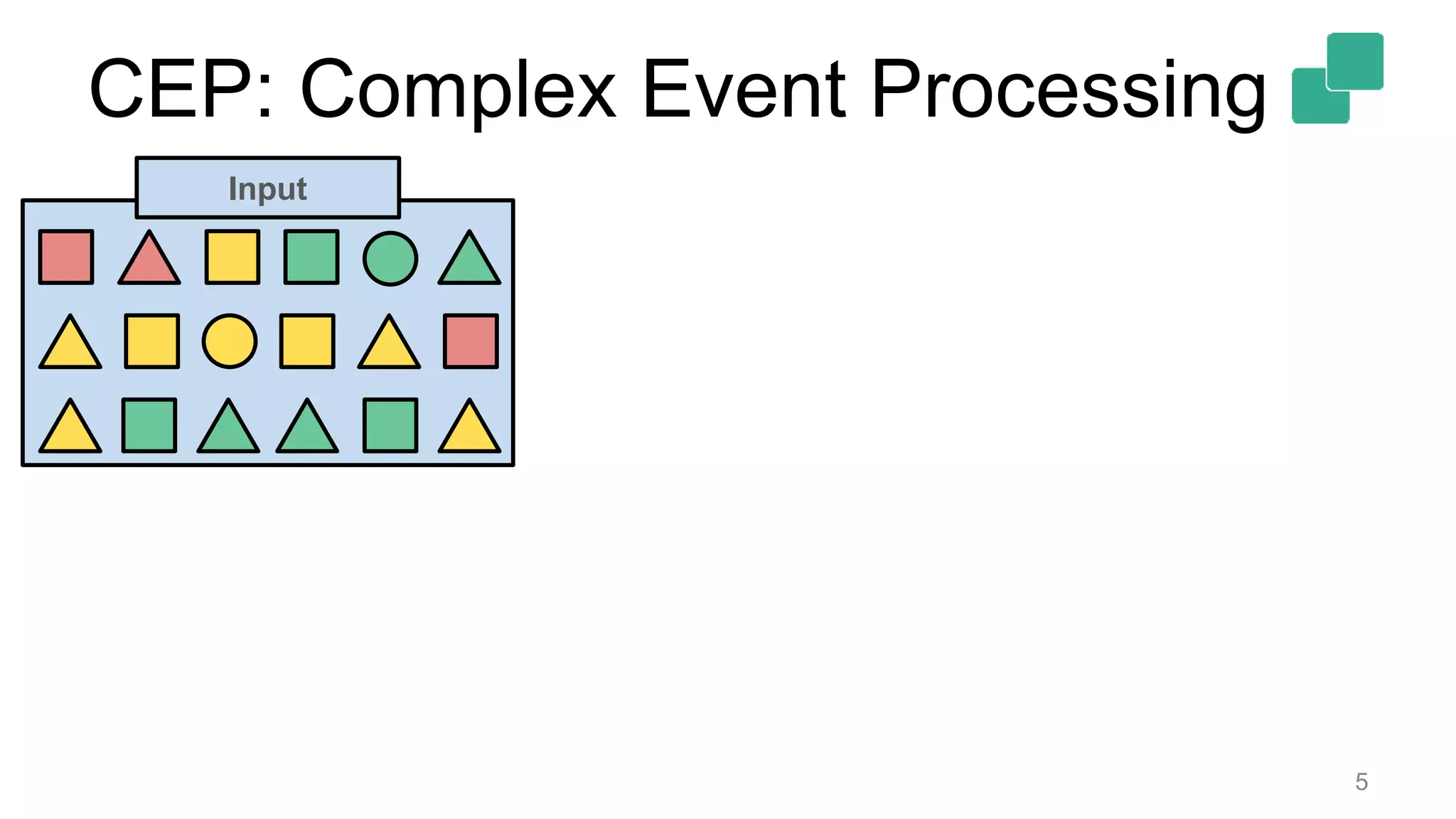 CEP: Complex Event Processing

Input

5